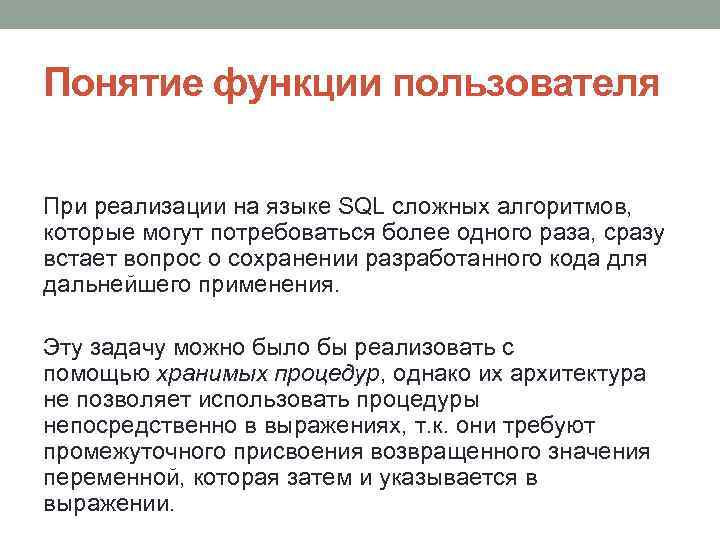 Понятие функции пользователя

При реализации на языке SQL сложных алгоритмов, которые могут потребоваться более одного раза, сразу встает вопрос о сохранении разработанного кода для дальнейшего применения.

Эту задачу можно было бы реализовать с помощью хранимых процедур, однако их архитектура не позволяет использовать процедуры непосредственно в выражениях, т.к. они требуют промежуточного присвоения возвращенного значения переменной, которая затем и указывается в выражении.